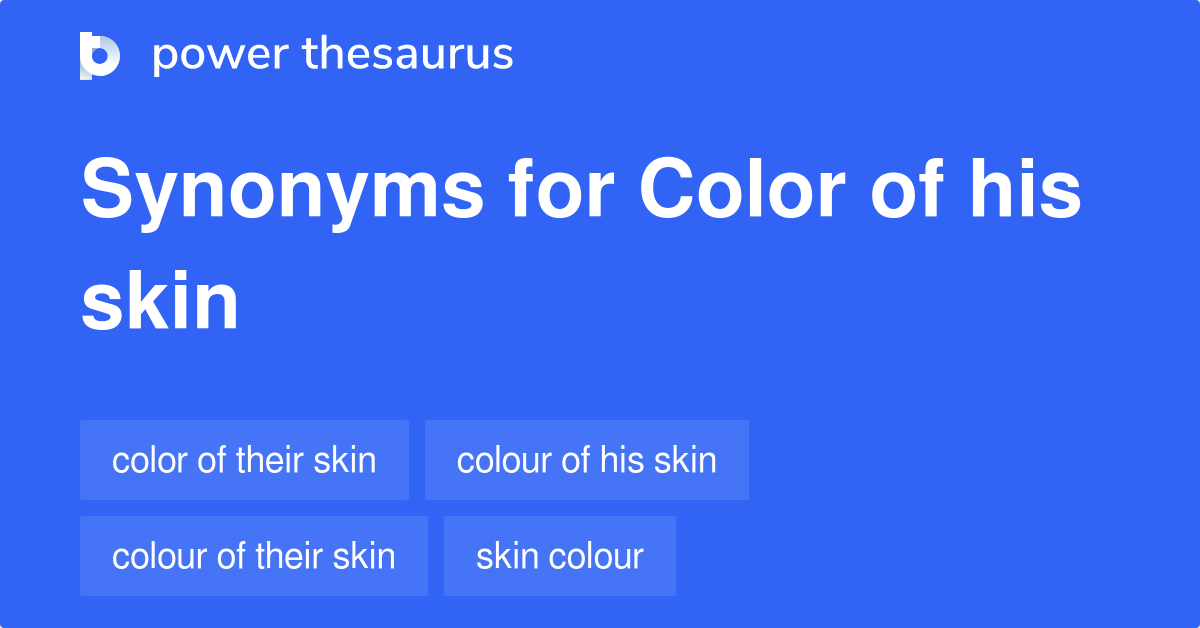 power thesaurus

Synonyms for Color of his skin

color of their skin

colour of his skin

colour of their skin

skin colour